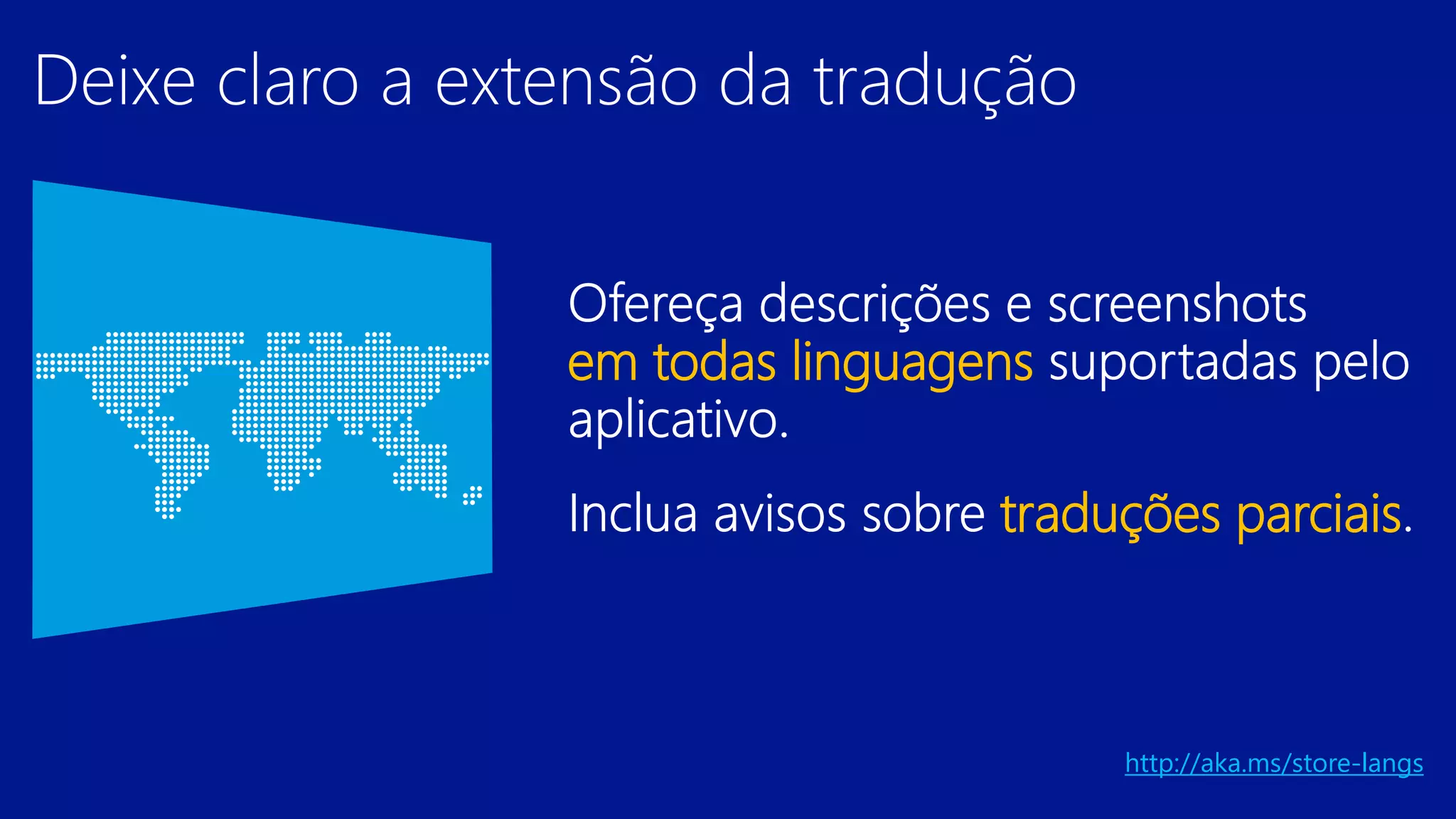 Deixe claro a extensão da tradução

Ofereça descrições e screenshots em todas linguagens suportadas pelo aplicativo.

Inclua avisos sobre traduções parciais.

http://aka.ms/store-langs